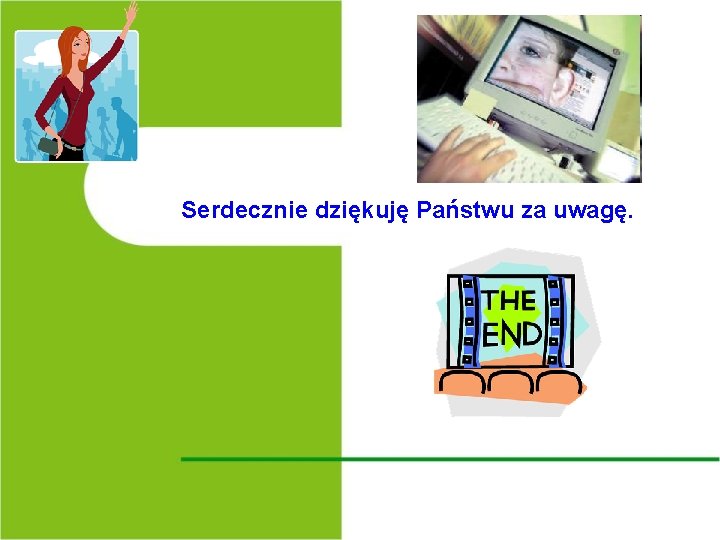 Serdecznie dziękuję Państwu za uwagę.

THE END